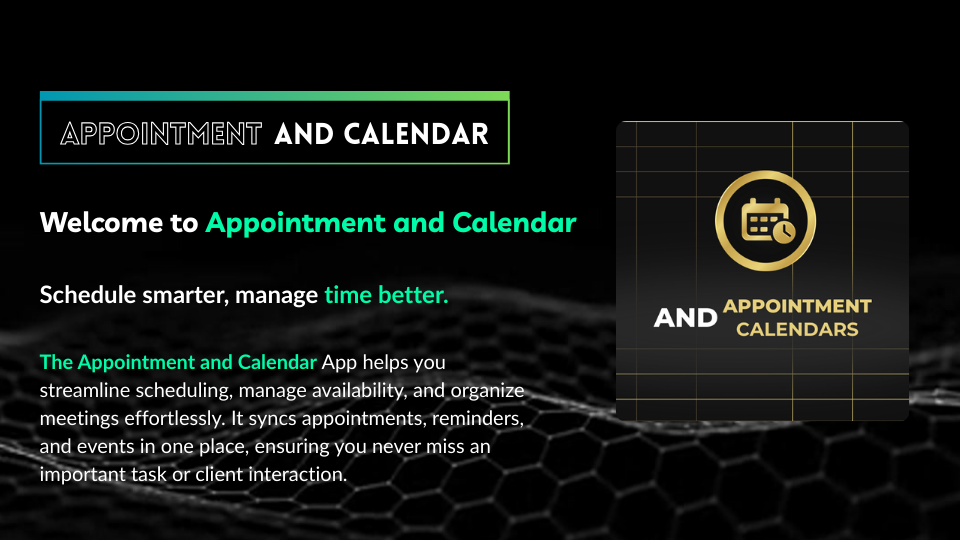 APPOINTMENT AND CALENDAR

Welcome to Appointment and Calendar

Schedule smarter, manage time better.

The Appointment and Calendar App helps you streamline scheduling, manage availability, and organize meetings effortlessly. It syncs appointments, reminders, and events in one place, ensuring you never miss an important task or client interaction.

AND APPOINTMENT CALENDARS